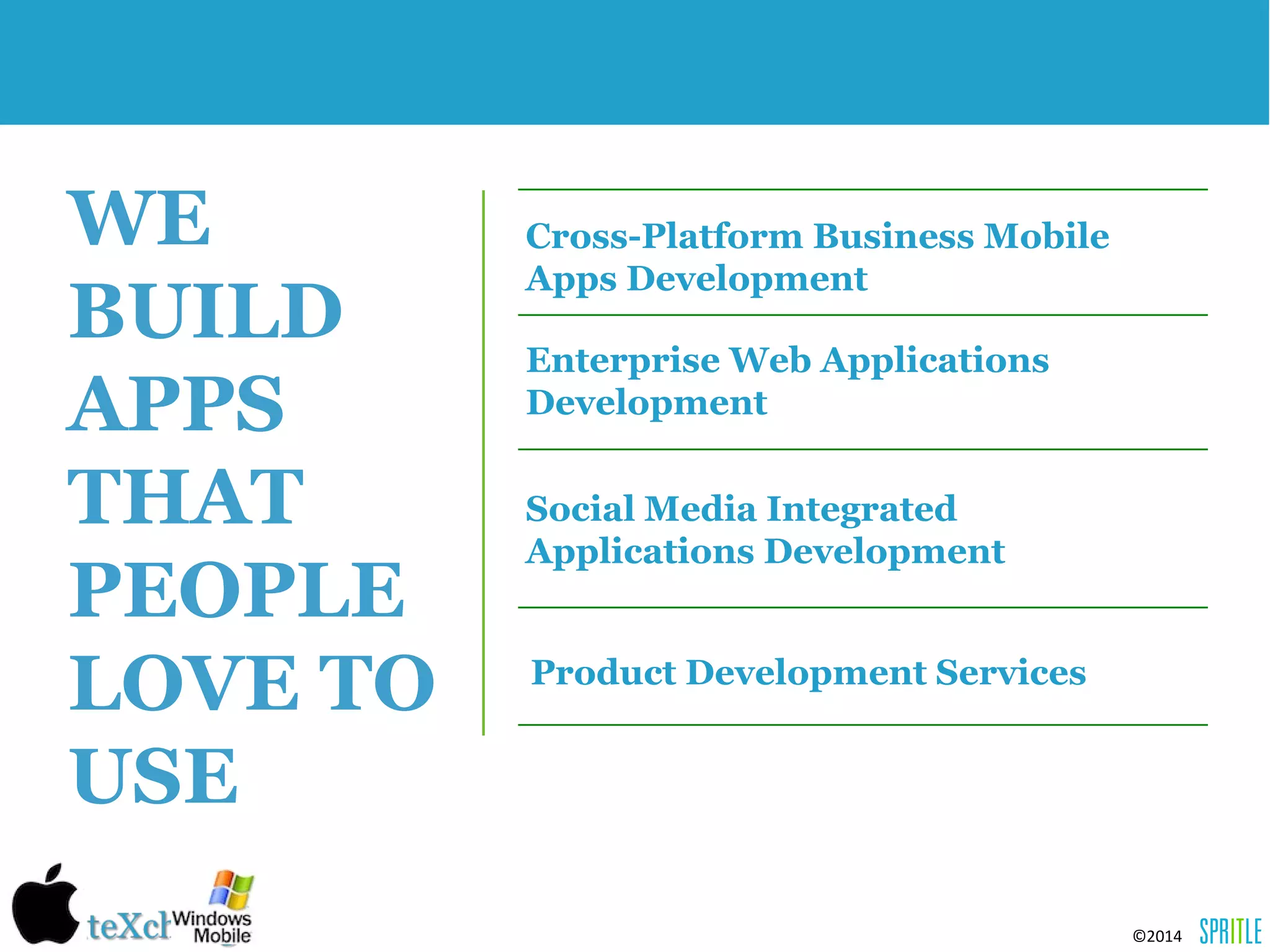 WE BUILD APPS THAT PEOPLE LOVE TO USE

Cross-Platform Business Mobile Apps Development

Enterprise Web Applications Development

Social Media Integrated Applications Development

Product Development Services

teXcl Windows Mobile

©2014 SPRITLE